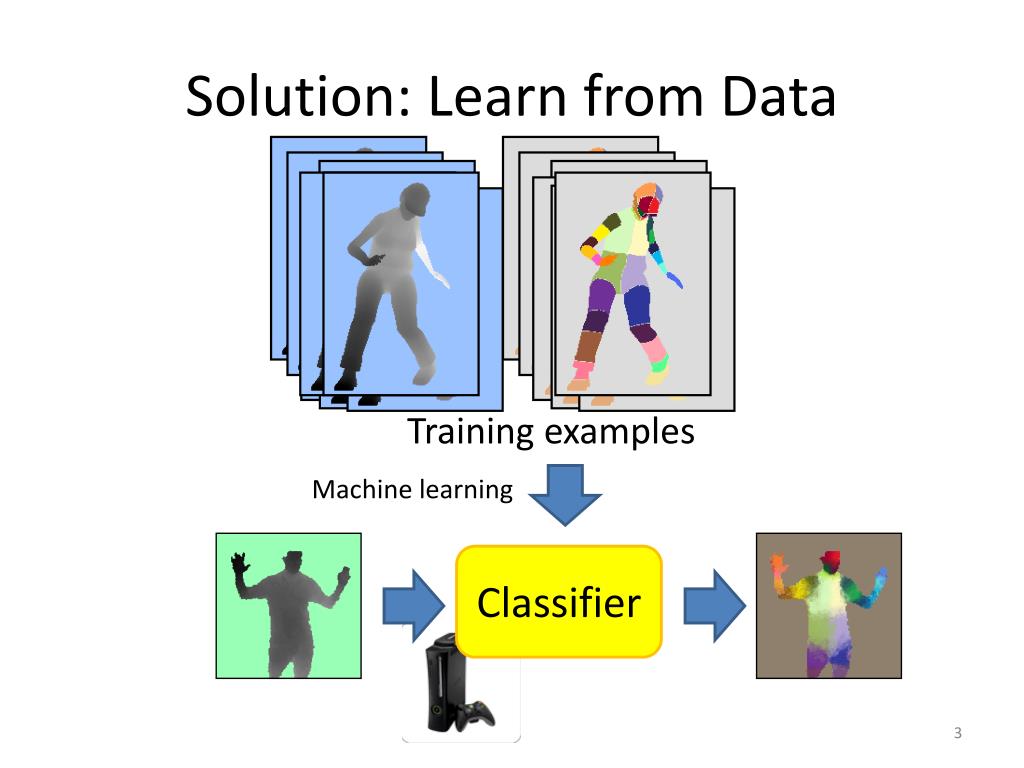 Solution: Learn from Data

Training examples

Machine learning

Classifier

3